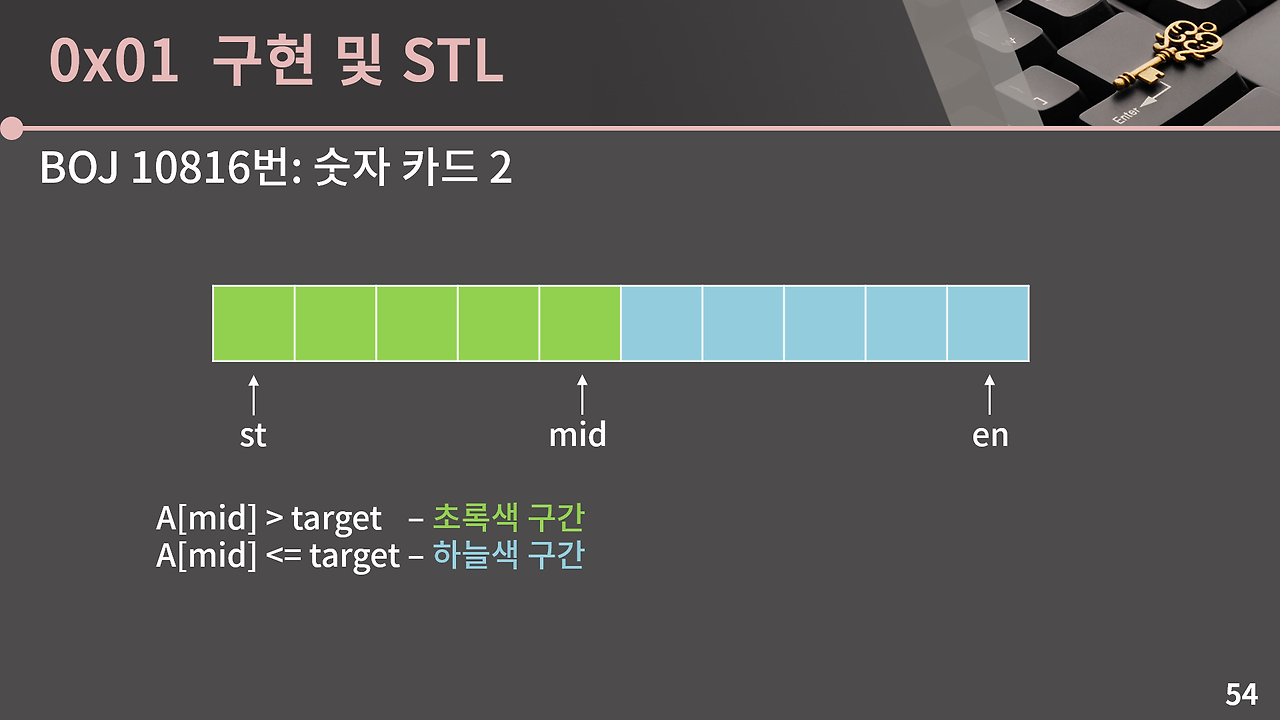 0x01 구현 및 STL

BOJ 10816번: 숫자 카드 2

st

mid

en

A[mid] > target – 초록색 구간
A[mid] <= target – 하늘색 구간

54